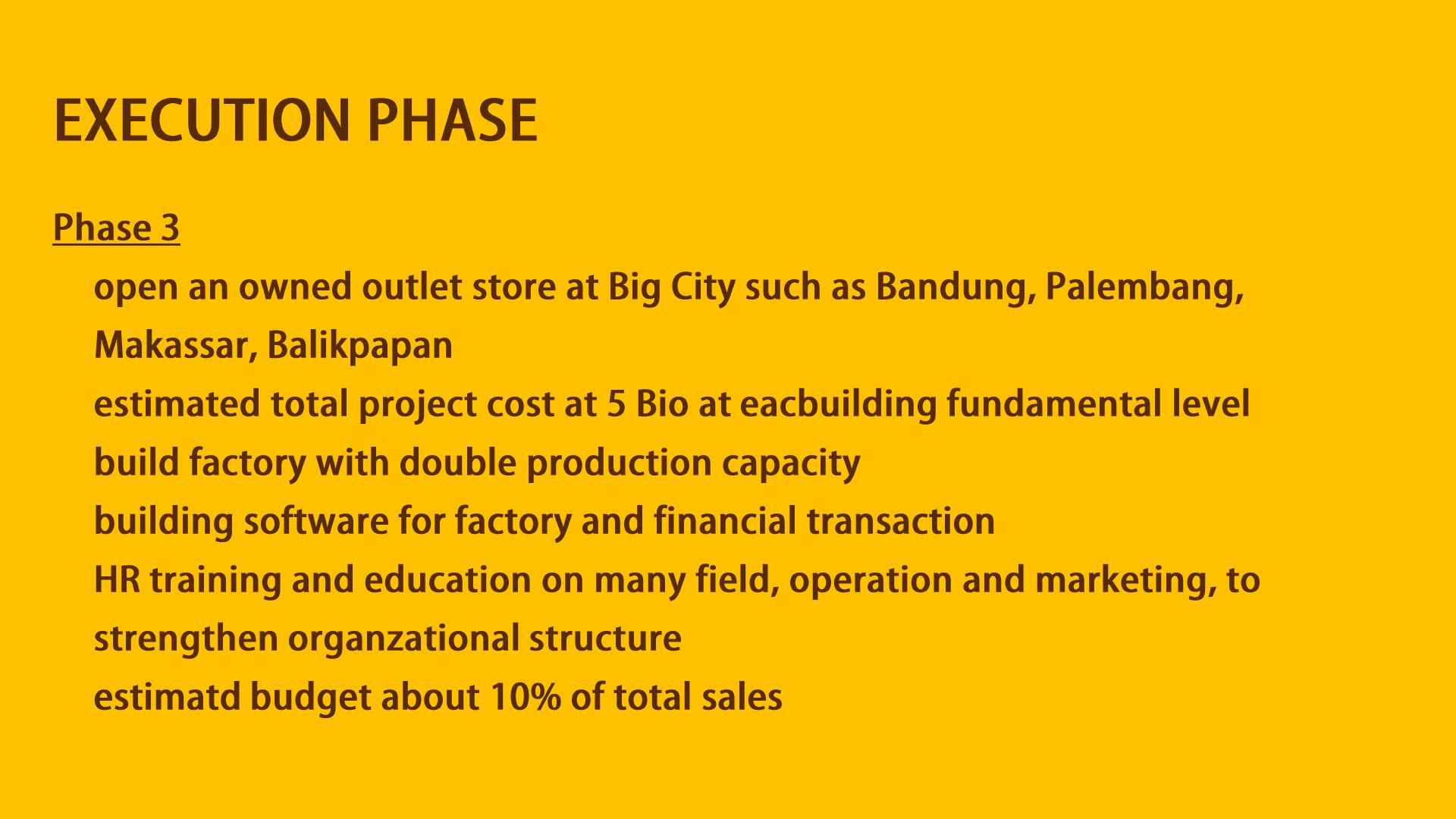 EXECUTION PHASE

Phase 3

open an owned outlet store at Big City such as Bandung, Palembang, Makassar, Balikpapan

estimated total project cost at 5 Bio at eacbuilding fundamental level

build factory with double production capacity

building software for factory and financial transaction

HR training and education on many field, operation and marketing, to strengthen organzational structure

estimatd budget about 10% of total sales